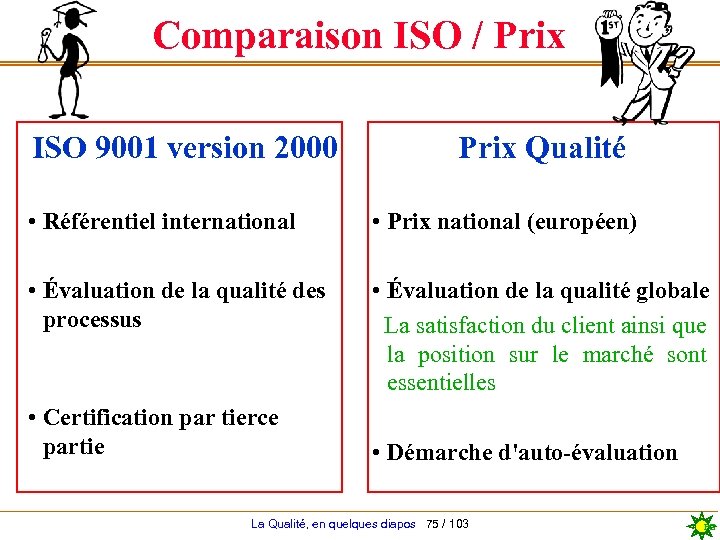 Comparaison ISO / Prix

1ST

ISO 9001 version 2000

• Référentiel international

• Évaluation de la qualité des processus

• Certification par tierce partie

Prix Qualité

• Prix national (européen)

• Évaluation de la qualité globale

La satisfaction du client ainsi que la position sur le marché sont essentielles

• Démarche d'auto-évaluation

La Qualité, en quelques diapos 75 / 103